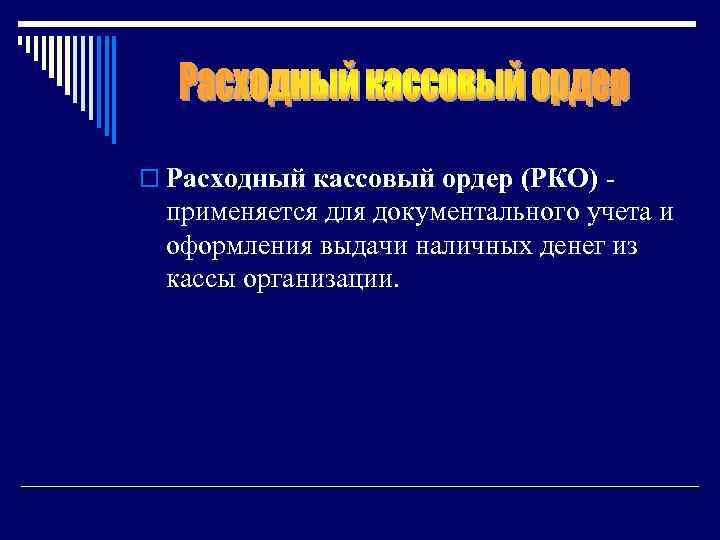 Расходный кассовый ордер

Расходный кассовый ордер (РКО) - применяется для документального учета и оформления выдачи наличных денег из кассы организации.